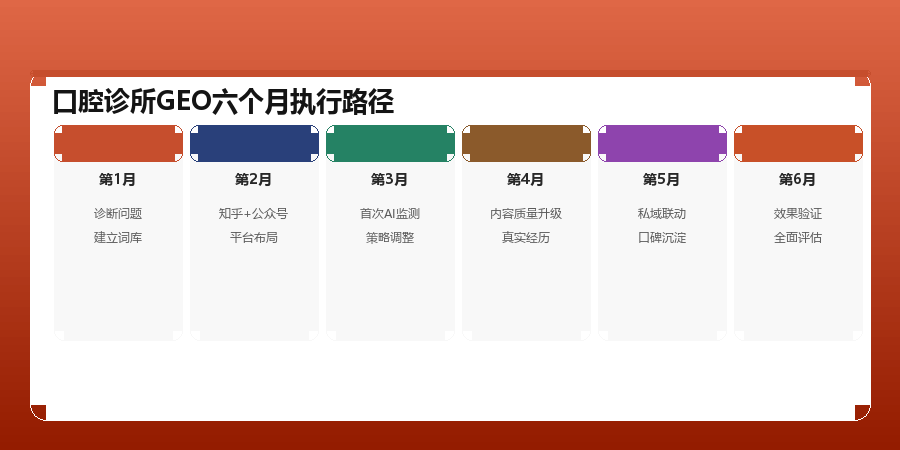 口腔诊所GEO六个月执行路径

第1月
诊断问题
建立词库

第2月
知乎+公众号
平台布局

第3月
首次AI监测
策略调整

第4月
内容质量升级
真实经历

第5月
私域联动
口碑沉淀

第6月
效果验证
全面评估